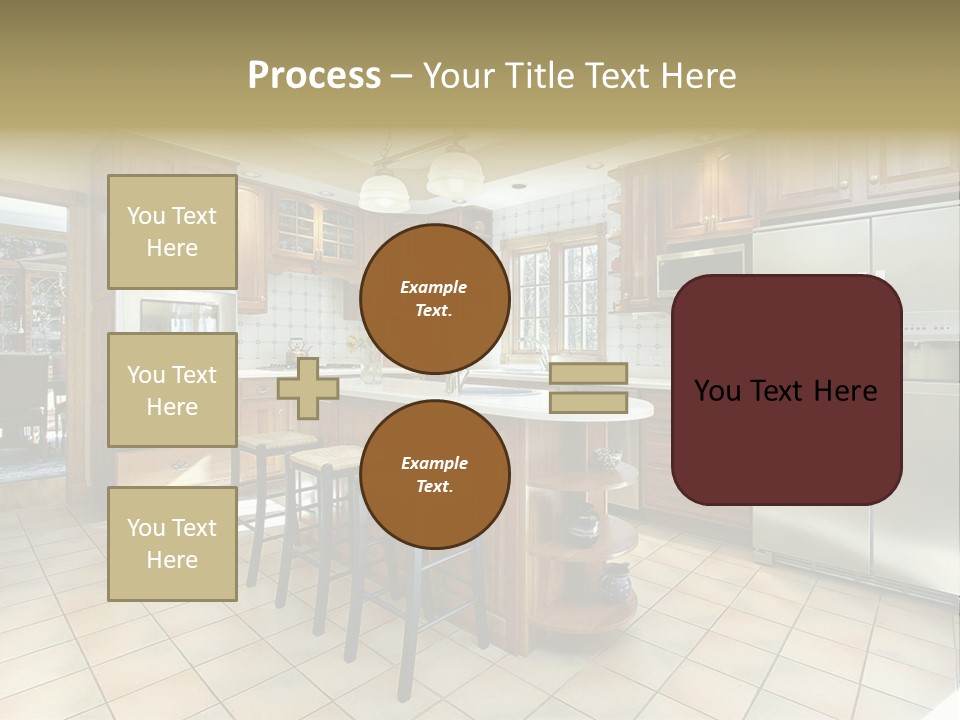 Process – Your Title Text Here

You Text Here

You Text Here

You Text Here

Example Text.

Example Text.

You Text Here